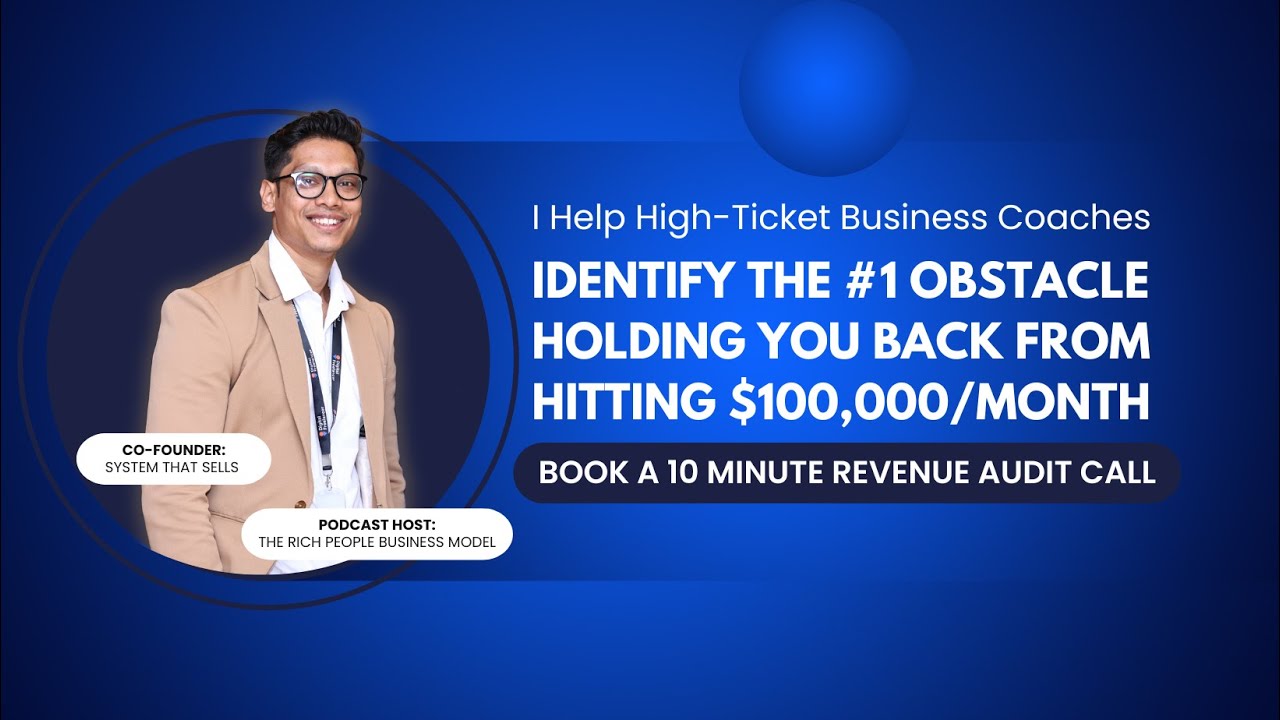 I Help High-Ticket Business Coaches

IDENTIFY THE #1 OBSTACLE HOLDING YOU BACK FROM HITTING $100,000/MONTH

BOOK A 10 MINUTE REVENUE AUDIT CALL

CO-FOUNDER:
SYSTEM THAT SELLS

PODCAST HOST:
THE RICH PEOPLE BUSINESS MODEL